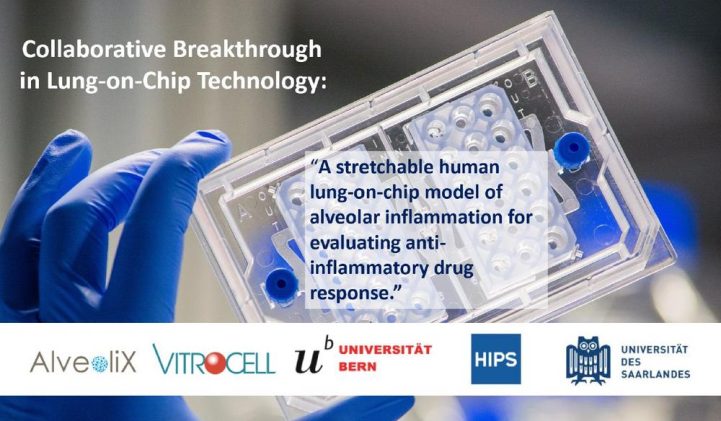 Collaborative Breakthrough in Lung-on-Chip Technology:

"A stretchable human lung-on-chip model of alveolar inflammation for evaluating anti-inflammatory drug response."

AlveoliX VITROCELL $u^b$ UNIVERSITÄT BERN HIPS UNIVERSITÄT DES SAARLANDES